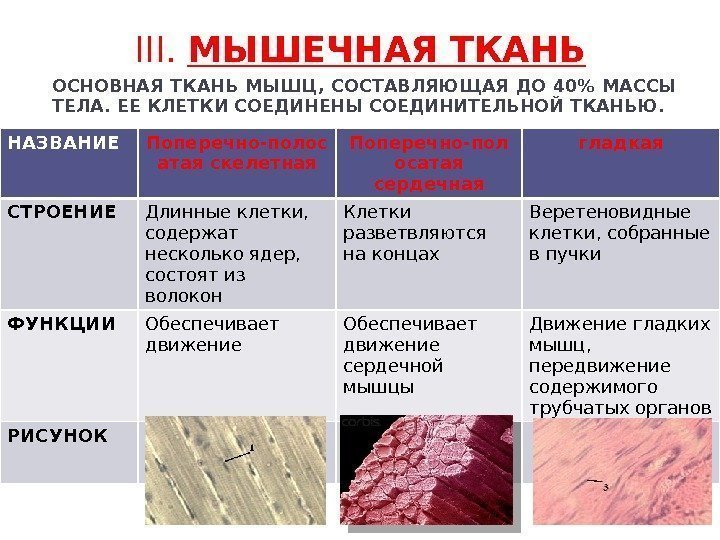 III. МЫШЕЧНАЯ ТКАНЬ

ОСНОВНАЯ ТКАНЬ МЫШЦ, СОСТАВЛЯЮЩАЯ ДО 40% МАССЫ ТЕЛА. ЕЕ КЛЕТКИ СОЕДИНЕНЫ СОЕДИНИТЕЛЬНОЙ ТКАНЬЮ.

| НАЗВАНИЕ | Поперечно-полосатая скелетная | Поперечно-полосатая сердечная | гладкая |
|---|---|---|---|
| СТРОЕНИЕ | Длинные клетки, содержат несколько ядер, состоят из волокон | Клетки разветвляются на концах | Веретеновидные клетки, собранные в пучки |
| ФУНКЦИИ | Обеспечивает движение | Обеспечивает движение сердечной мышцы | Движение гладких мышц, передвижение содержимого трубчатых органов |
| РИСУНОК | 1 | corbis | 3 |